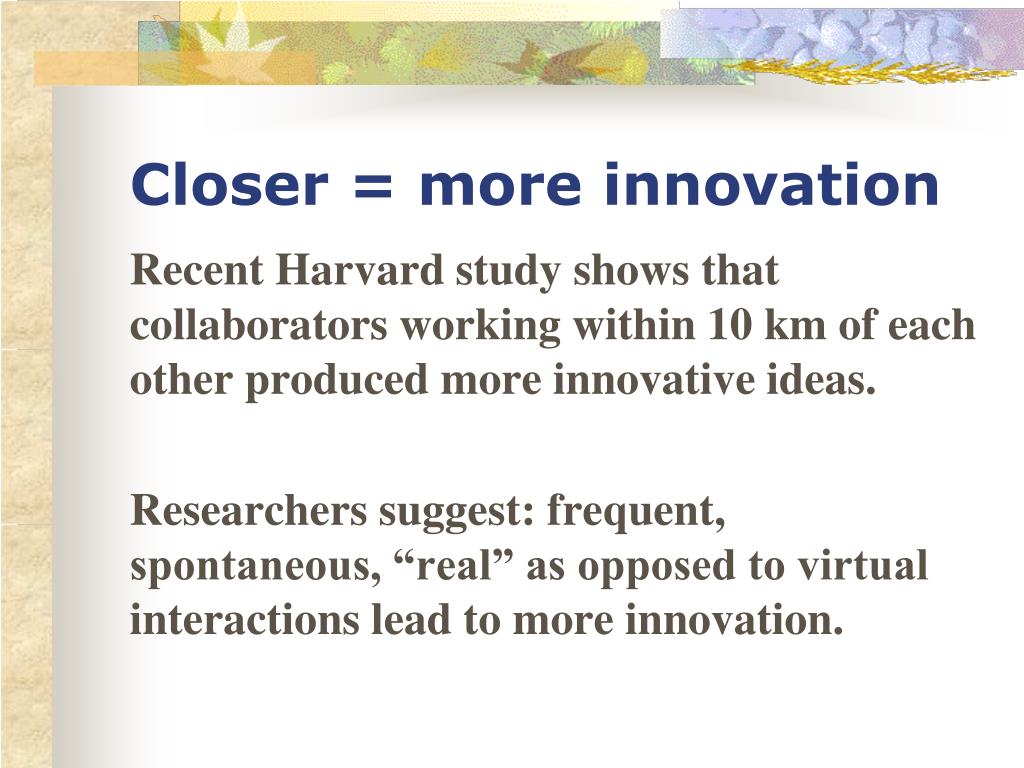 Closer = more innovation

Recent Harvard study shows that collaborators working within 10 km of each other produced more innovative ideas.

Researchers suggest: frequent, spontaneous, “real” as opposed to virtual interactions lead to more innovation.